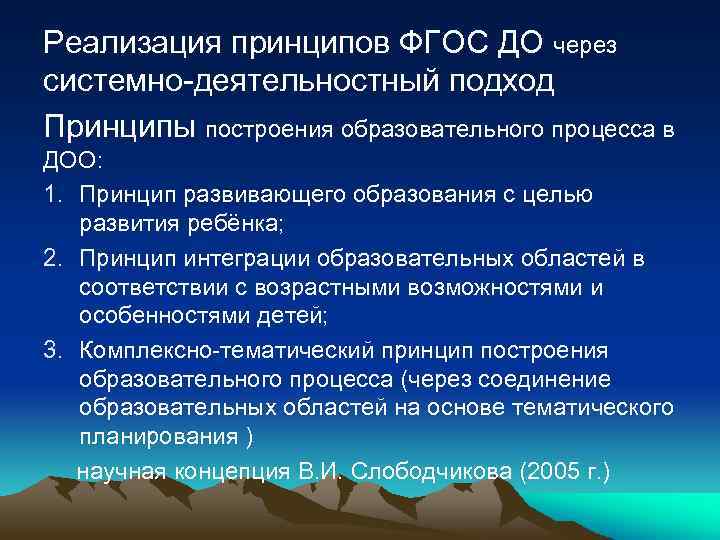 Реализация принципов ФГОС ДО через системно-деятельностный подход

Принципы построения образовательного процесса в ДОО:

1. Принцип развивающего образования с целью развития ребёнка;
2. Принцип интеграции образовательных областей в соответствии с возрастными возможностями и особенностями детей;
3. Комплексно-тематический принцип построения образовательного процесса (через соединение образовательных областей на основе тематического планирования )

научная концепция В.И. Слободчикова (2005 г.)